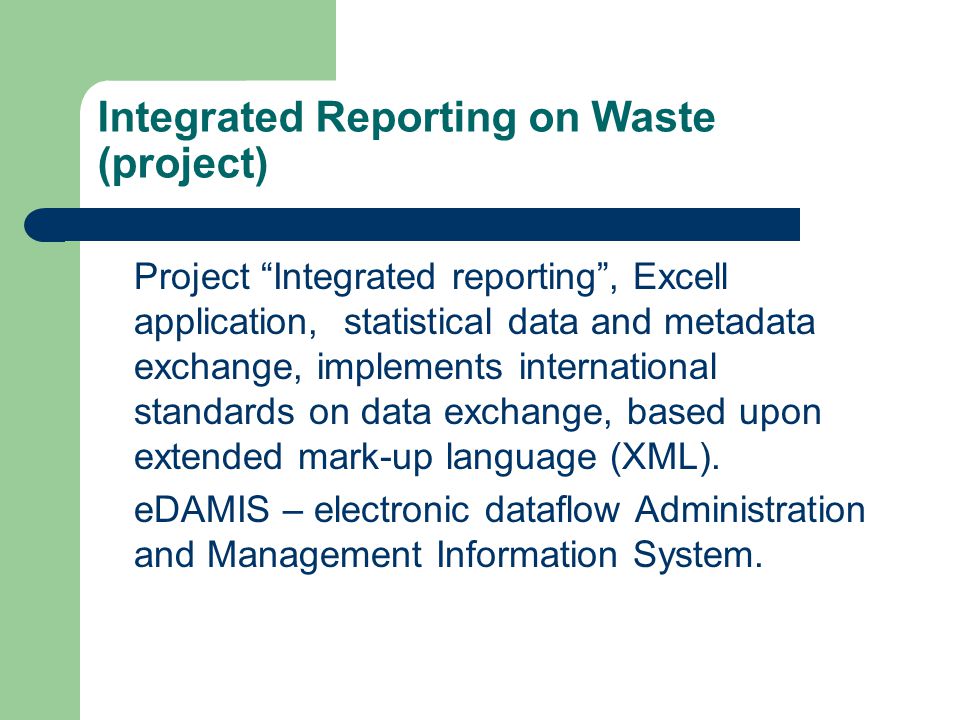 Integrated Reporting on Waste (project)

Project “Integrated reporting”, Excell application, statistical data and metadata exchange, implements international standards on data exchange, based upon extended mark-up language (XML).

eDAMIS – electronic dataflow Administration and Management Information System.